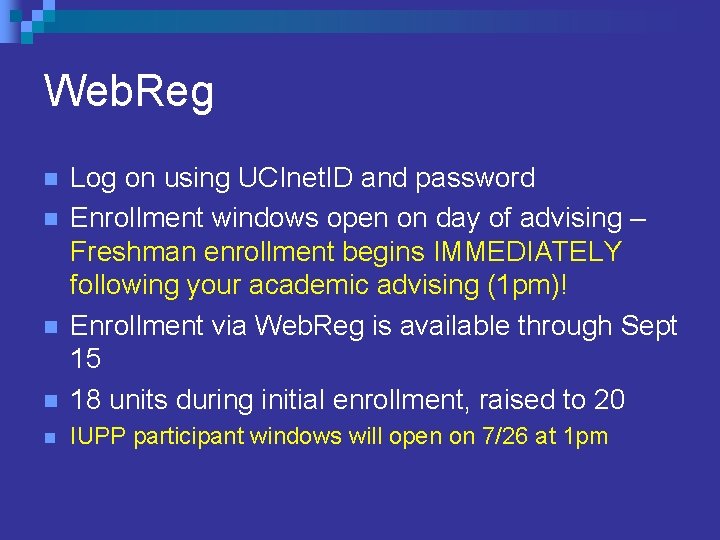 WebReg

Log on using UCInetID and password

Enrollment windows open on day of advising – Freshman enrollment begins IMMEDIATELY following your academic advising (1pm)!

Enrollment via WebReg is available through Sept 15

18 units during initial enrollment, raised to 20

IUPP participant windows will open on 7/26 at 1pm